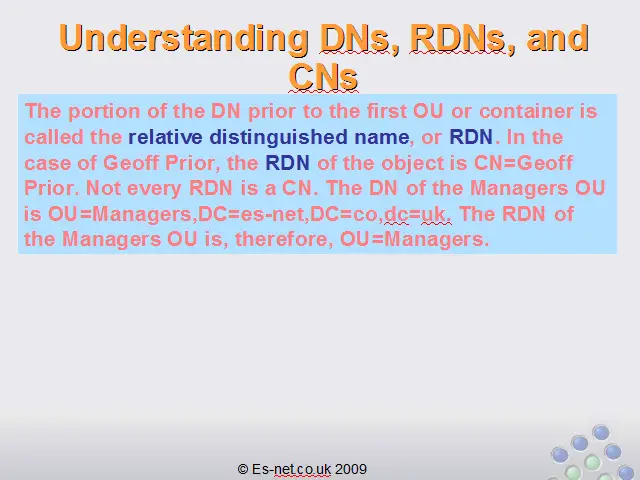 Understanding DNs, RDNs, and CNs

The portion of the DN prior to the first OU or container is called the relative distinguished name, or RDN. In the case of Geoff Prior, the RDN of the object is CN=Geoff Prior. Not every RDN is a CN. The DN of the Managers OU is OU=Managers,DC=es-net,DC=co,dc=uk. The RDN of the Managers OU is, therefore, OU=Managers.

© Es-net.co.uk 2009